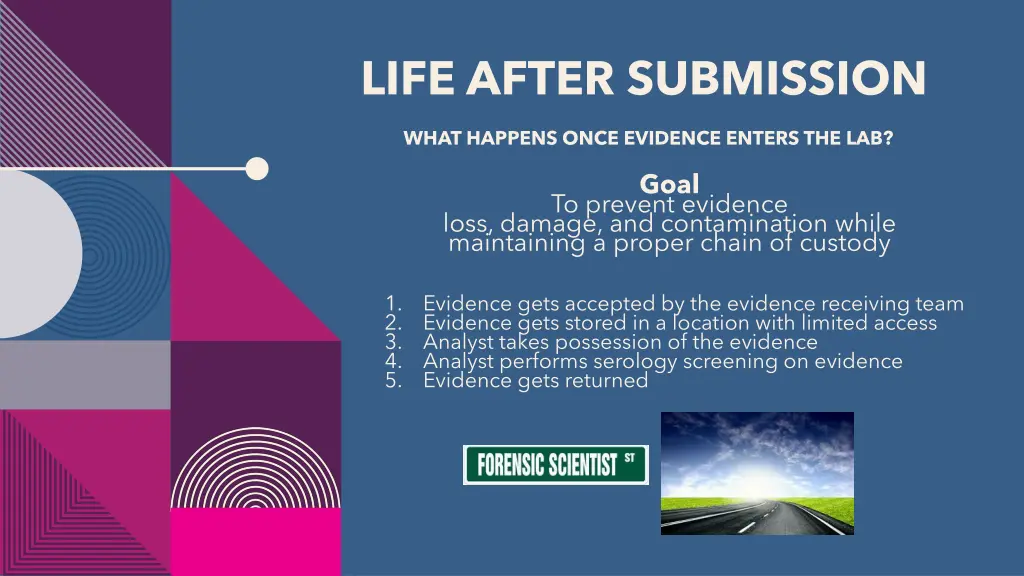 LIFE AFTER SUBMISSION

WHAT HAPPENS ONCE EVIDENCE ENTERS THE LAB?

Goal
To prevent evidence loss, damage, and contamination while maintaining a proper chain of custody

1. Evidence gets accepted by the evidence receiving team
2. Evidence gets stored in a location with limited access
3. Analyst takes possession of the evidence
4. Analyst performs serology screening on evidence
5. Evidence gets returned

FORENSIC SCIENTIST ST